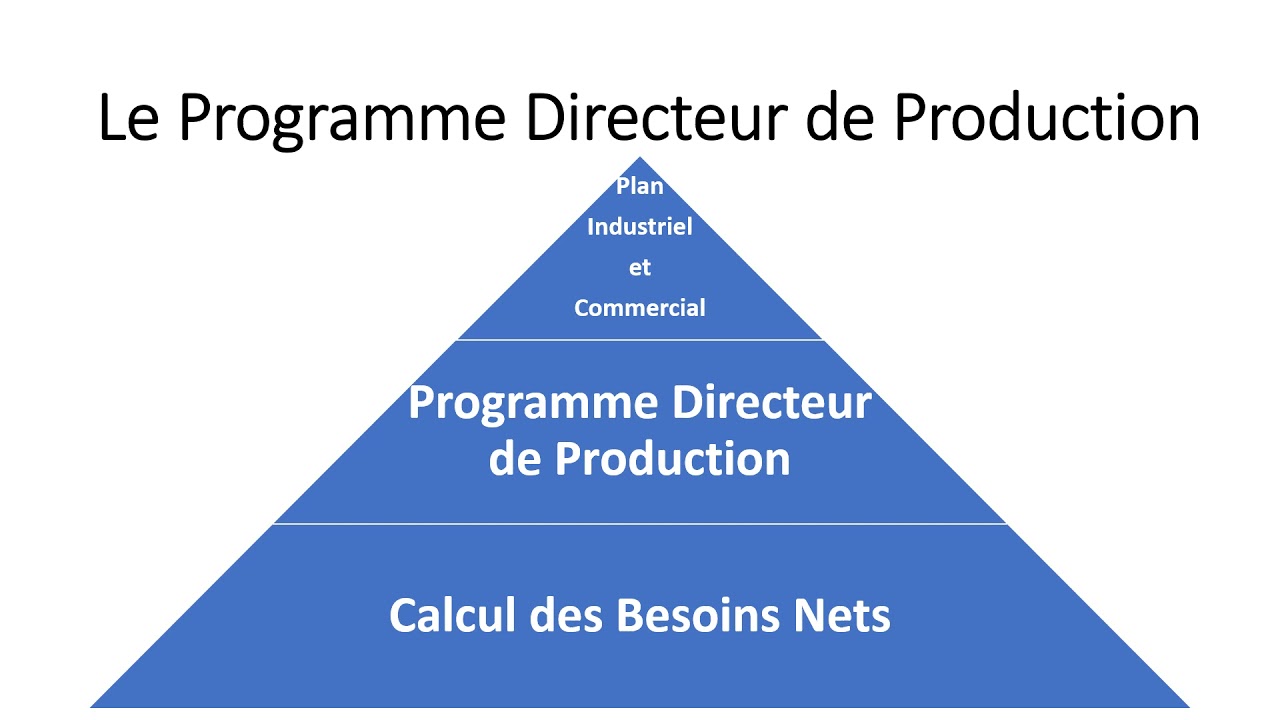 Le Programme Directeur de Production

Plan Industriel et Commercial

Programme Directeur de Production

Calcul des Besoins Nets